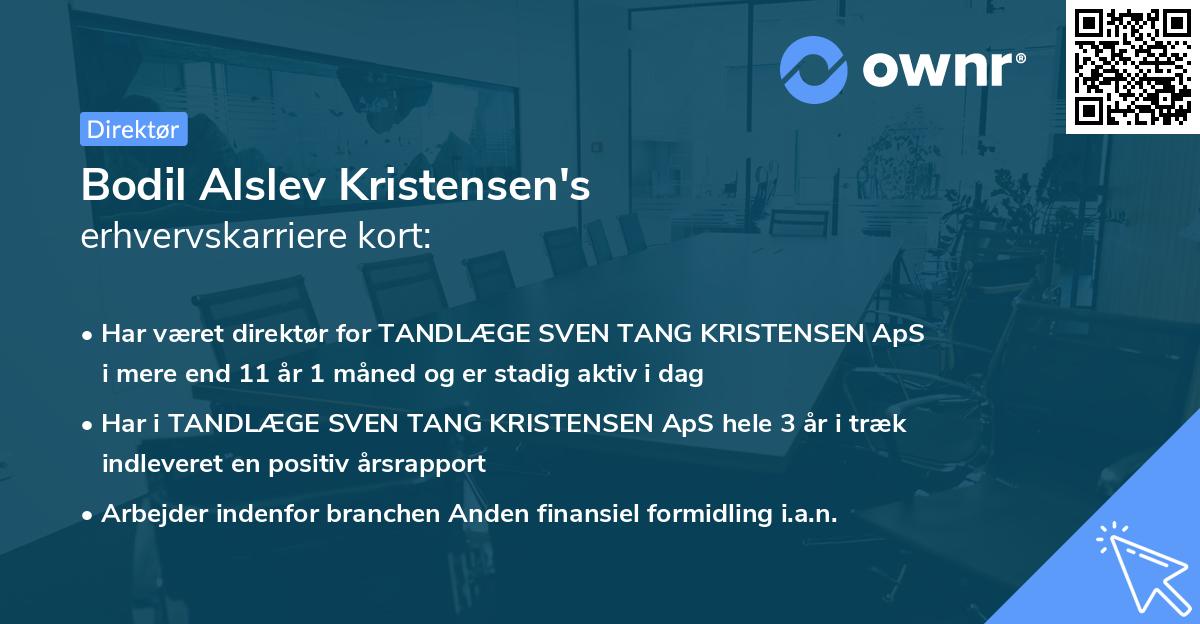 ownr®

Direktør

Bodil Alslev Kristensen's
erhvervskarriere kort:

• Har været direktør for TANDLÆGE SVEN TANG KRISTENSEN ApS i mere end 11 år 1 måned og er stadig aktiv i dag

• Har i TANDLÆGE SVEN TANG KRISTENSEN ApS hele 3 år i træk indleveret en positiv årsrapport

• Arbejder indenfor branchen Anden finansiel formidling i.a.n.